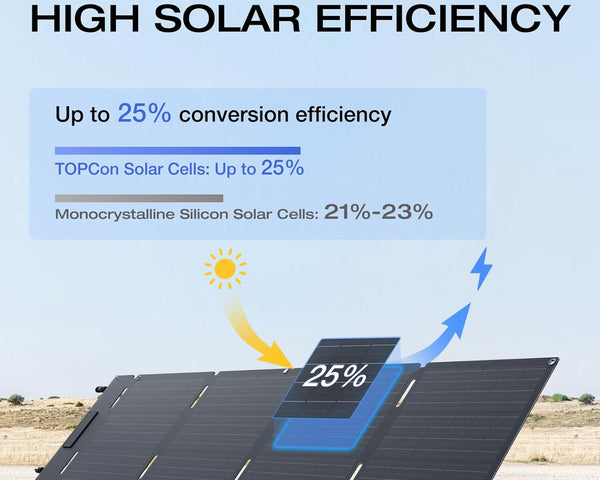 HIGH SOLAR EFFICIENCY

Up to 25% conversion efficiency

TOPCon Solar Cells: Up to 25%

Monocrystalline Silicon Solar Cells: 21%-23%

25%